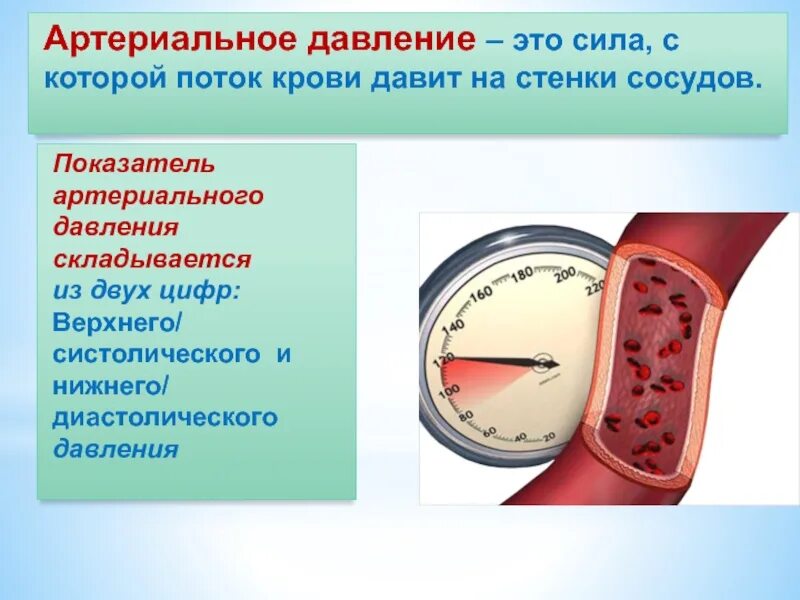 Артериальное давление – это сила, с которой поток крови давит на стенки сосудов.

Показатель артериального давления складывается из двух цифр: Верхнего/ систолического и нижнего/ диастолического давления

20 40 60 80 100 120 140 160 180 200 220